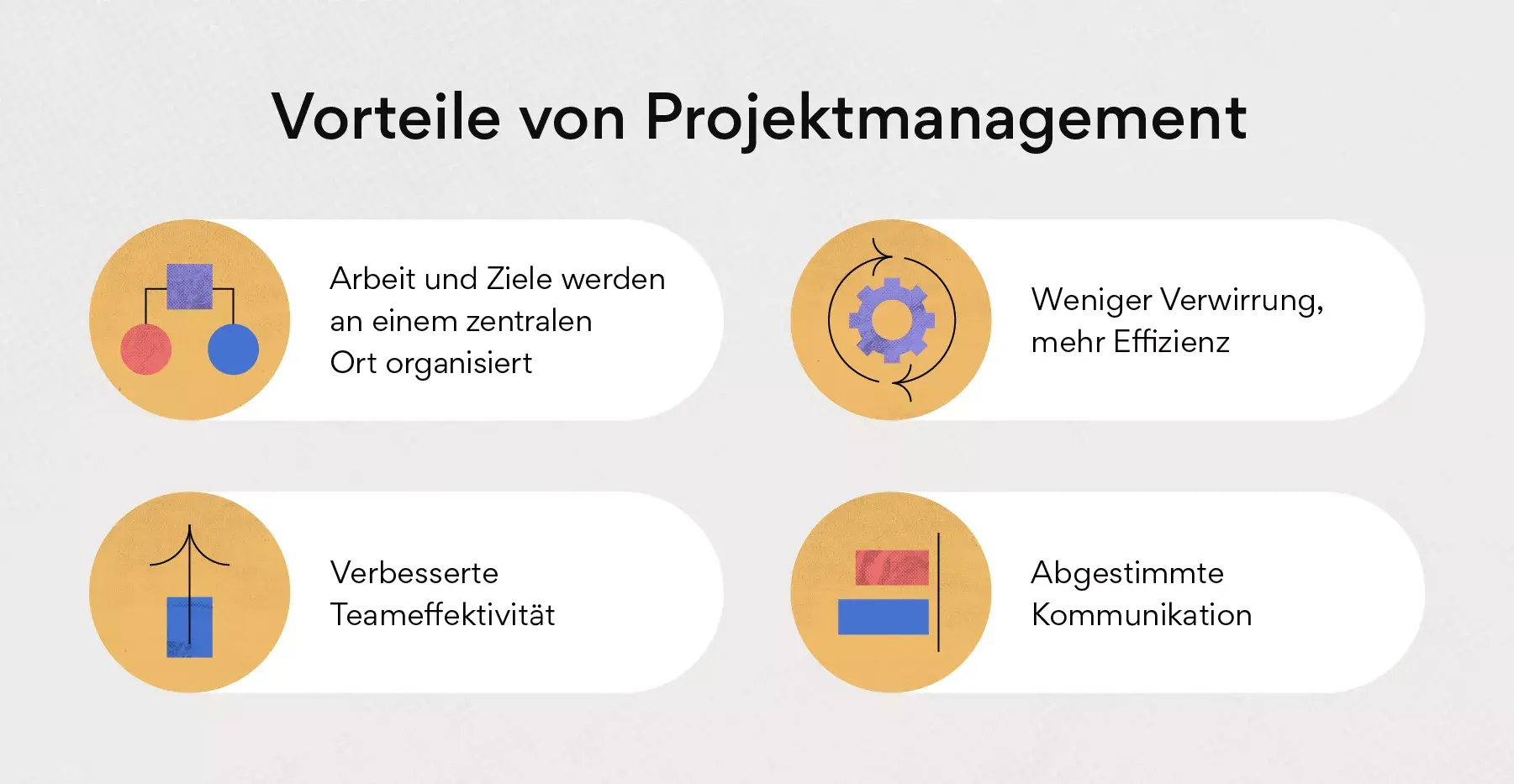 Vorteile von Projektmanagement

Arbeit und Ziele werden an einem zentralen Ort organisiert

Weniger Verwirrung, mehr Effizienz

Verbesserte Teameffektivität

Abgestimmte Kommunikation